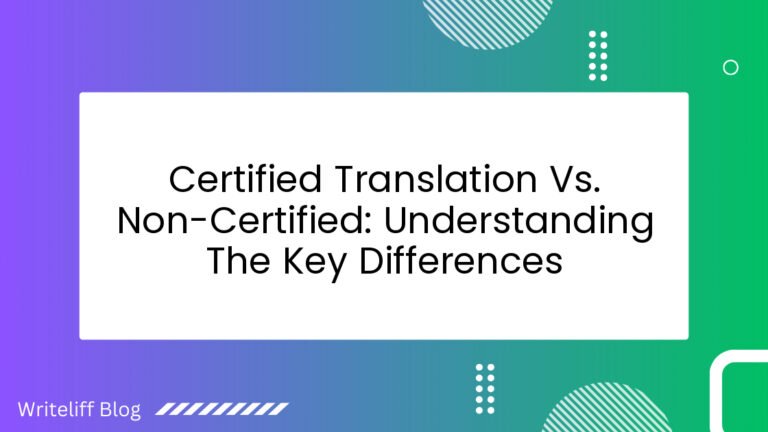 Certified Translation Vs. Non-Certified: Understanding The Key Differences

Writeliff Blog